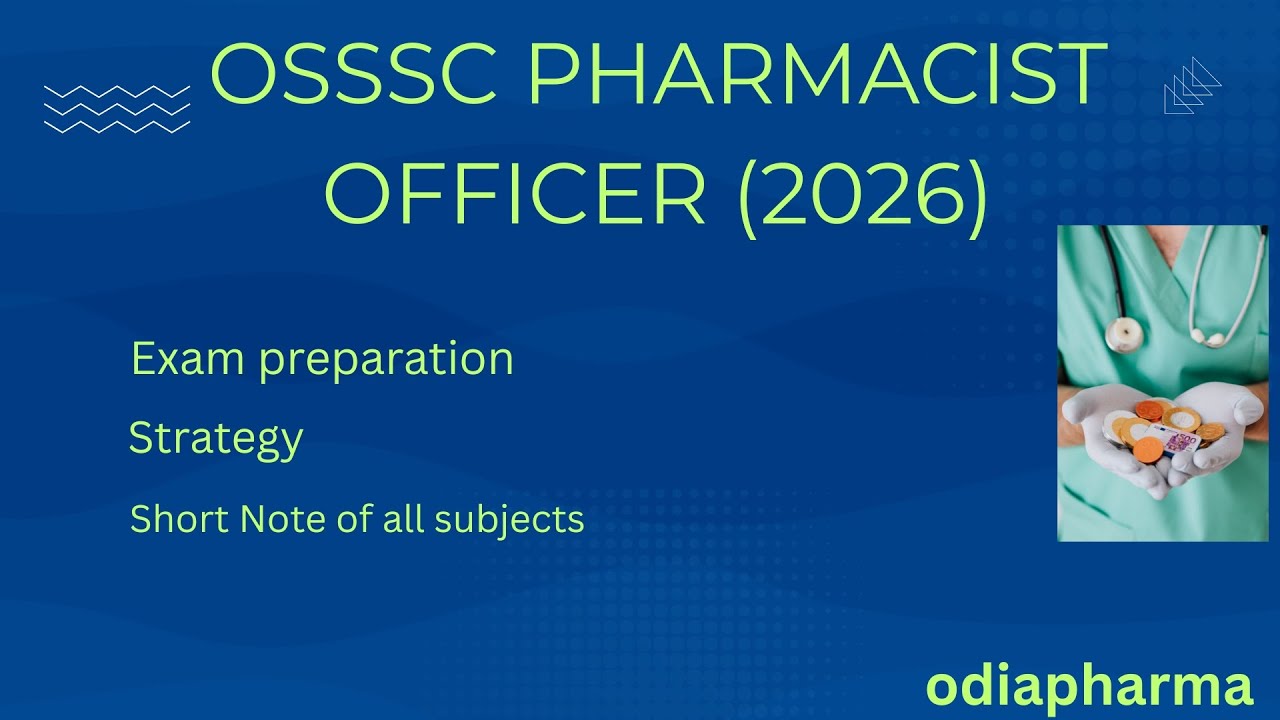 OSSSC PHARMACIST OFFICER (2026)

Exam preparation

Strategy

Short Note of all subjects

odiapharma